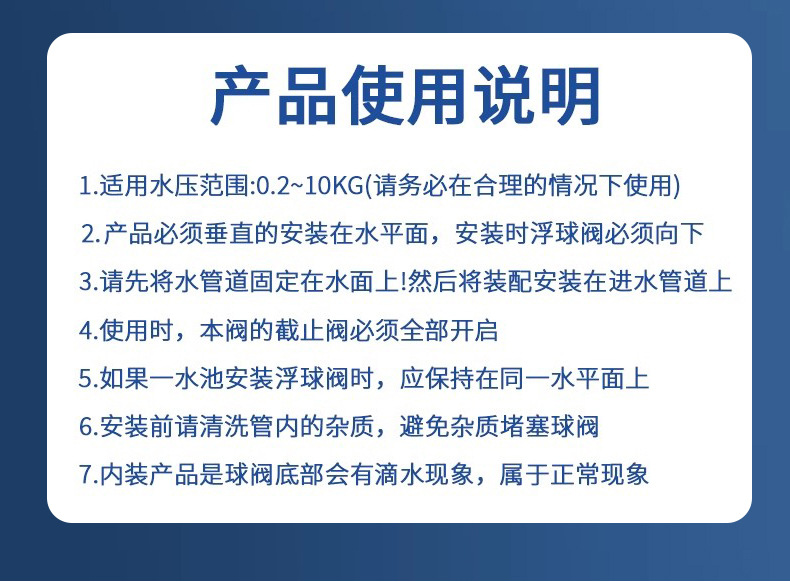 产品使用说明

1.适用水压范围:0.2~10KG(请务必在合理的情况下使用)

2.产品必须垂直的安装在水平面，安装时浮球阀必须向下

3.请先将水管道固定在水面上!然后将装配安装在进水管道上

4.使用时，本阀的截止阀必须全部开启

5.如果一水池安装浮球阀时，应保持在同一水平面上

6.安装前请清洗管内的杂质，避免杂质堵塞球阀

7.内装产品是球阀底部会有滴水现象，属于正常现象